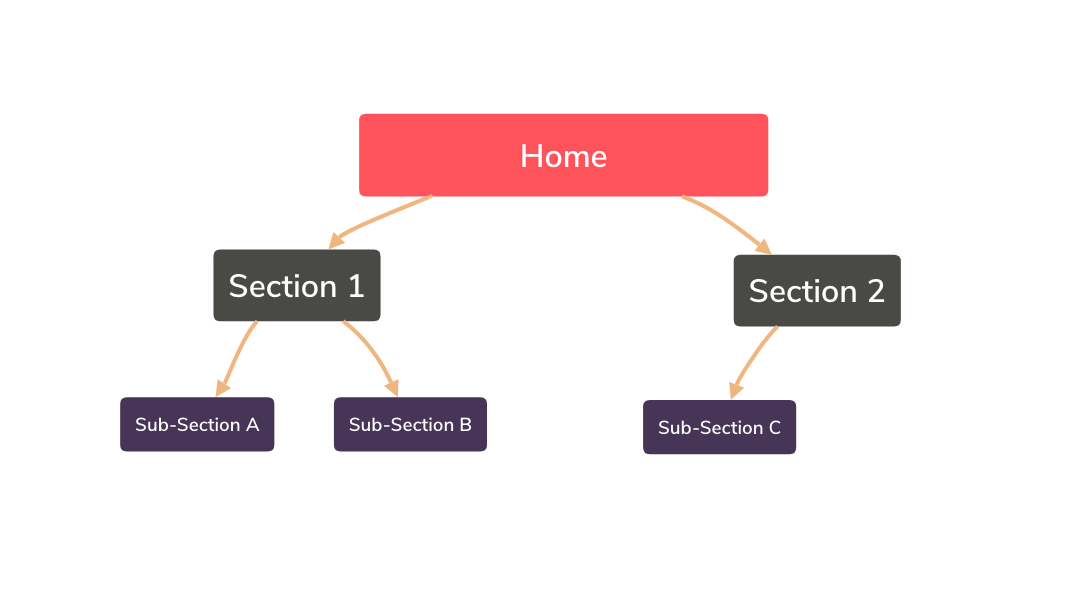 Home

Section 1

Section 2

Sub-Section A

Sub-Section B

Sub-Section C